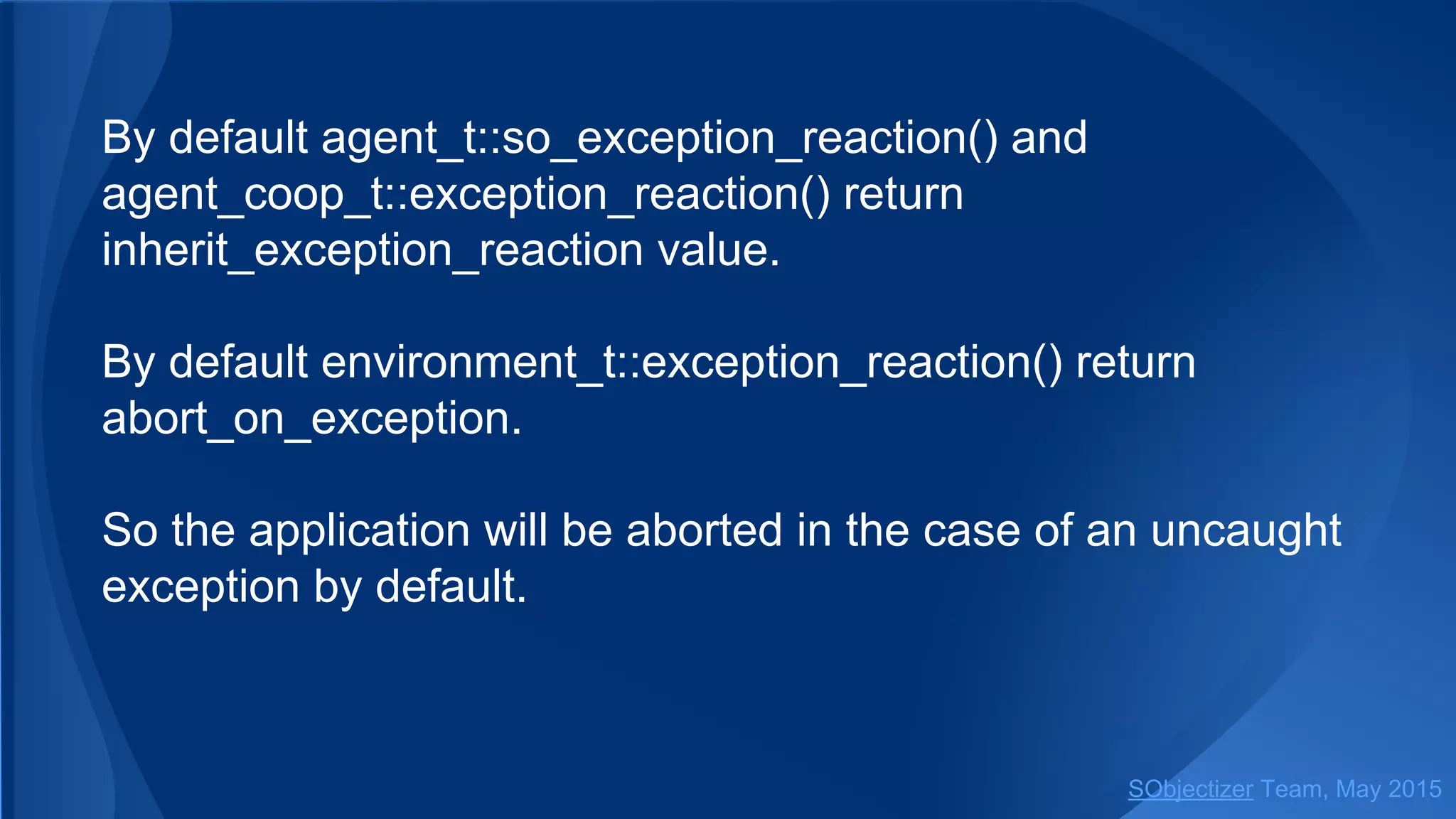 By default agent_t::so_exception_reaction() and agent_coop_t::exception_reaction() return inherit_exception_reaction value.

By default environment_t::exception_reaction() return abort_on_exception.

So the application will be aborted in the case of an uncaught exception by default.

SObjectizer Team, May 2015